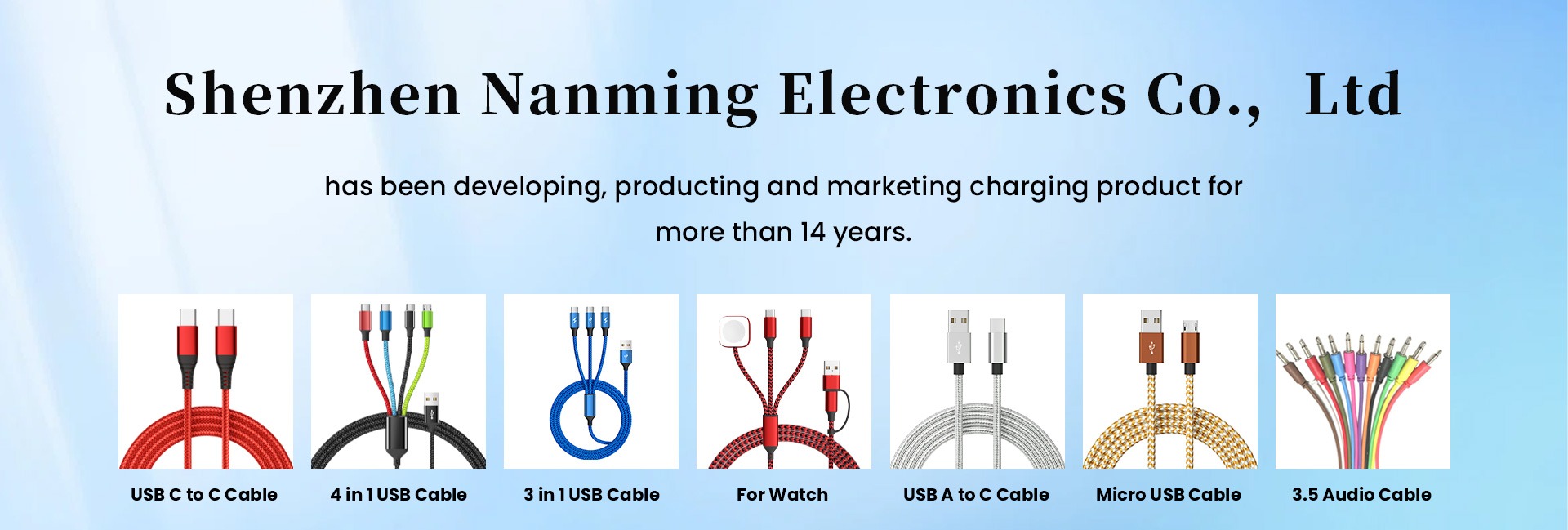 Shenzhen Nanming Electronics Co., Ltd

has been developing, producting and marketing charging product for more than 14 years.

USB C to C Cable

4 in 1 USB Cable

3 in 1 USB Cable

For Watch

USB A to C Cable

Micro USB Cable

3.5 Audio Cable